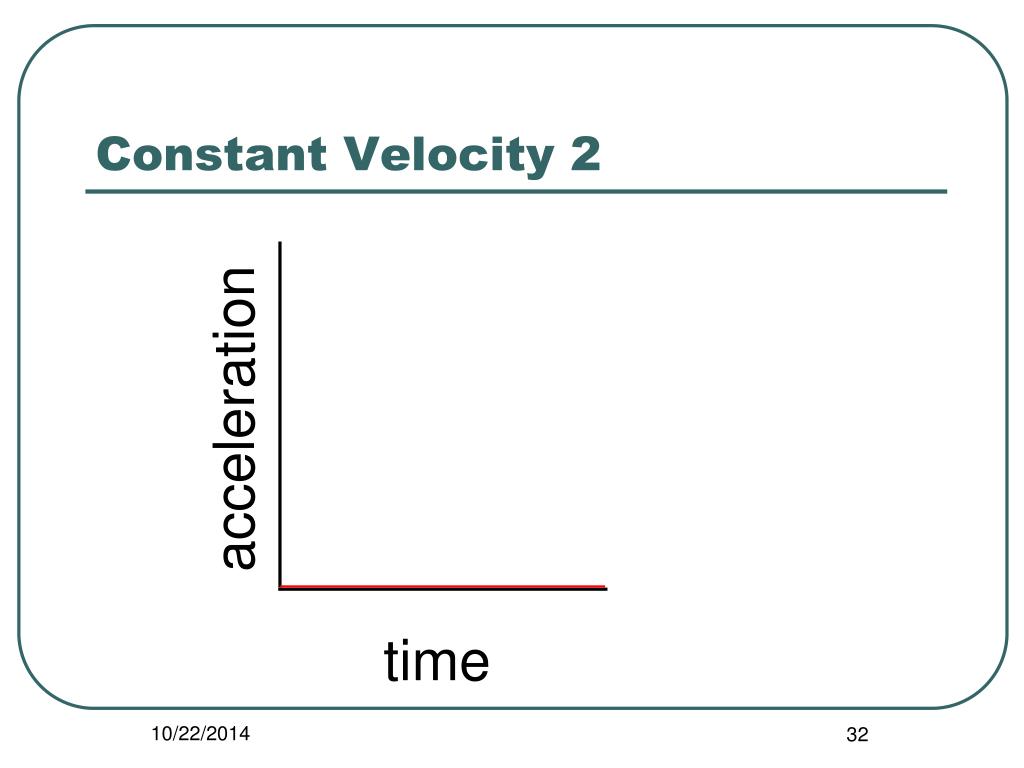 Constant Velocity 2

acceleration

time

10/22/2014

32